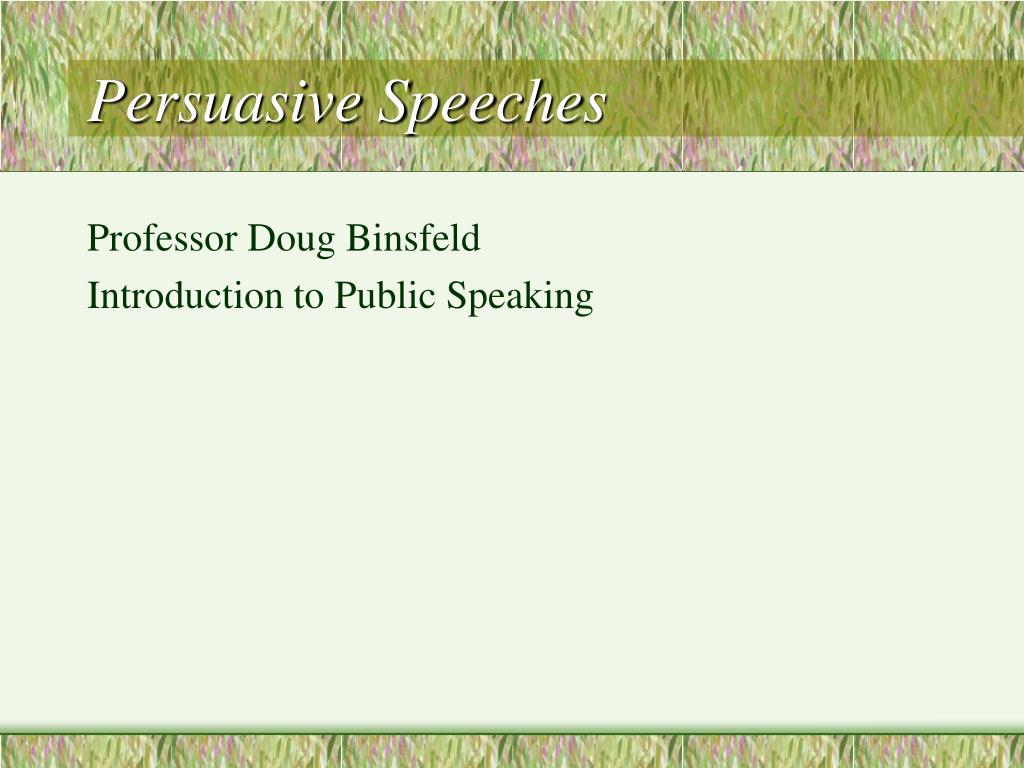 Persuasive Speeches

Professor Doug Binsfeld

Introduction to Public Speaking